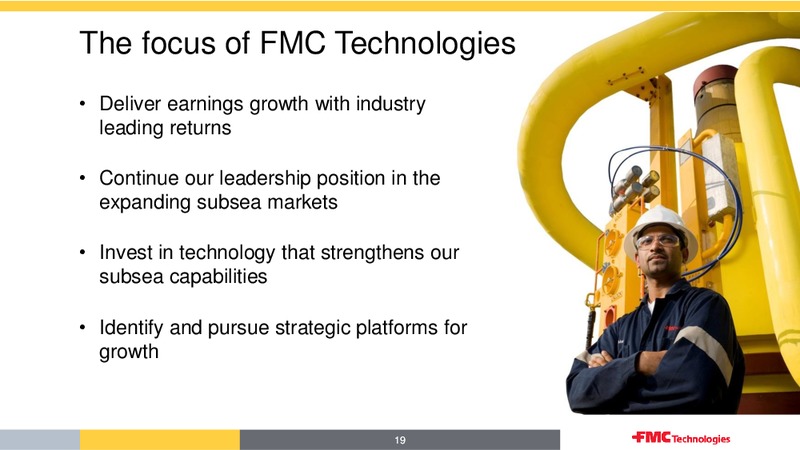 The focus of FMC Technologies

• Deliver earnings growth with industry leading returns

• Continue our leadership position in the expanding subsea markets

• Invest in technology that strengthens our subsea capabilities

• Identify and pursue strategic platforms for growth

19

FMC Technologies